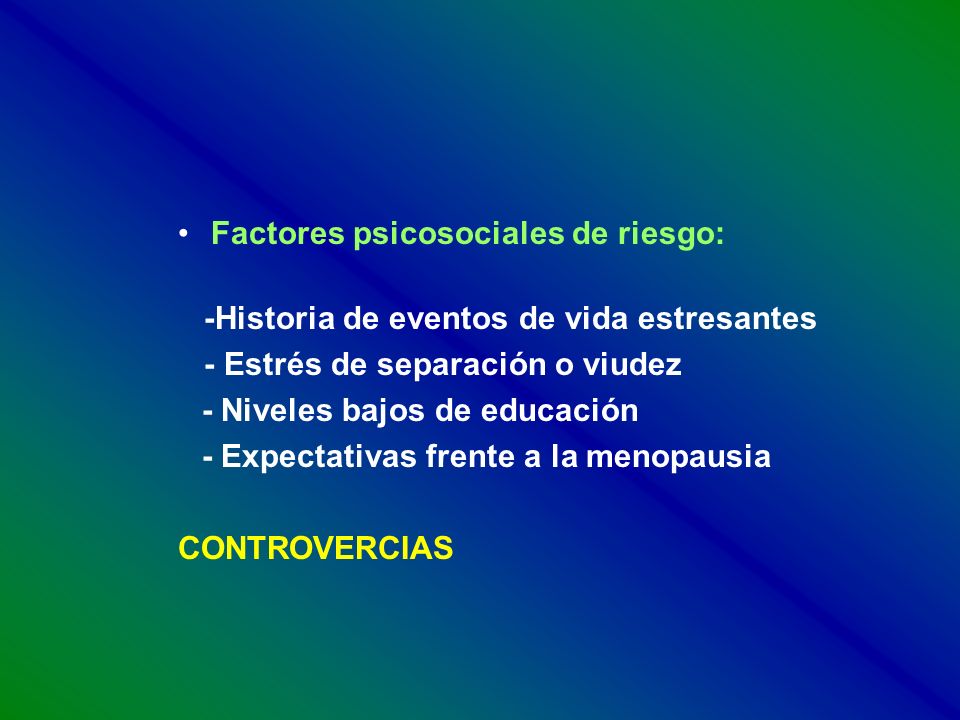 • Factores psicosociales de riesgo:

-Historia de eventos de vida estresantes
- Estrés de separación o viudez
- Niveles bajos de educación
- Expectativas frente a la menopausia

CONTROVERCIAS